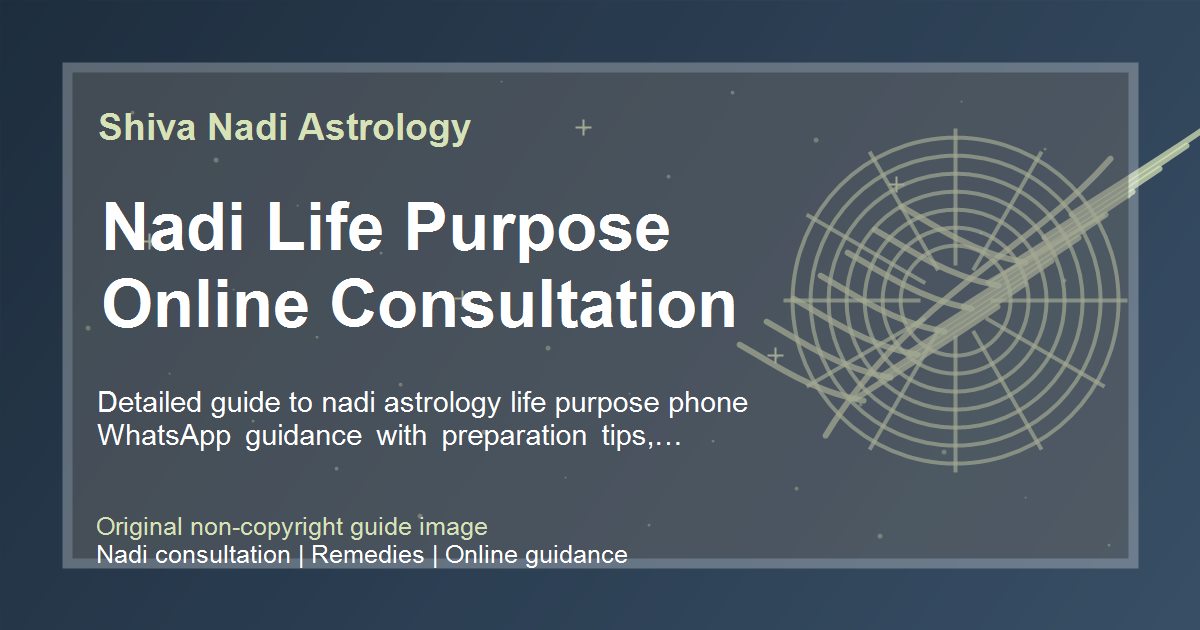 Shiva Nadi Astrology

Nadi Life Purpose Online Consultation

Detailed guide to nadi astrology life purpose phone WhatsApp guidance with preparation tips,…

Original non-copyright guide image
Nadi consultation | Remedies | Online guidance